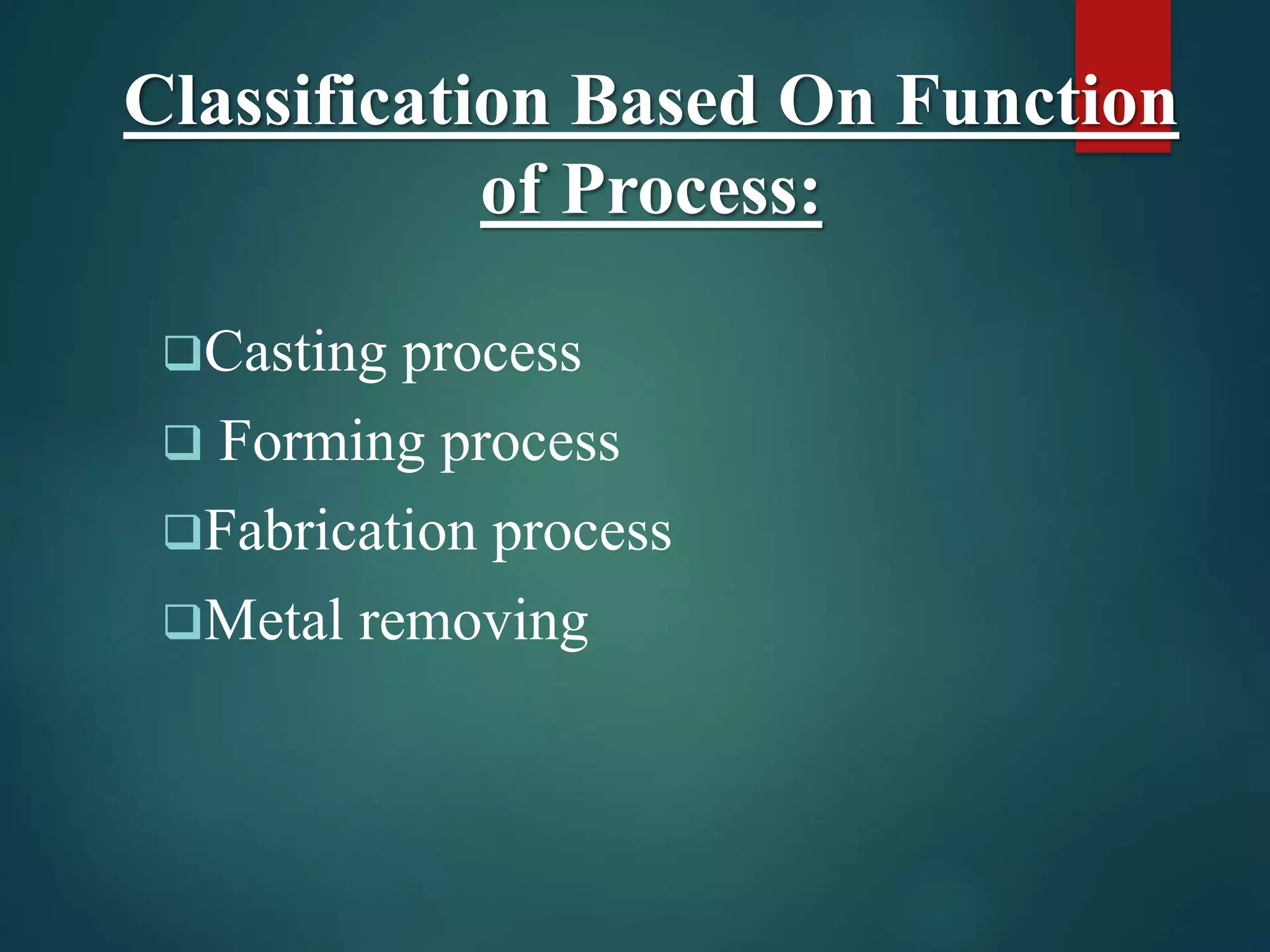 Classification Based On Function of Process:

❑Casting process

❑ Forming process

❑Fabrication process

❑Metal removing